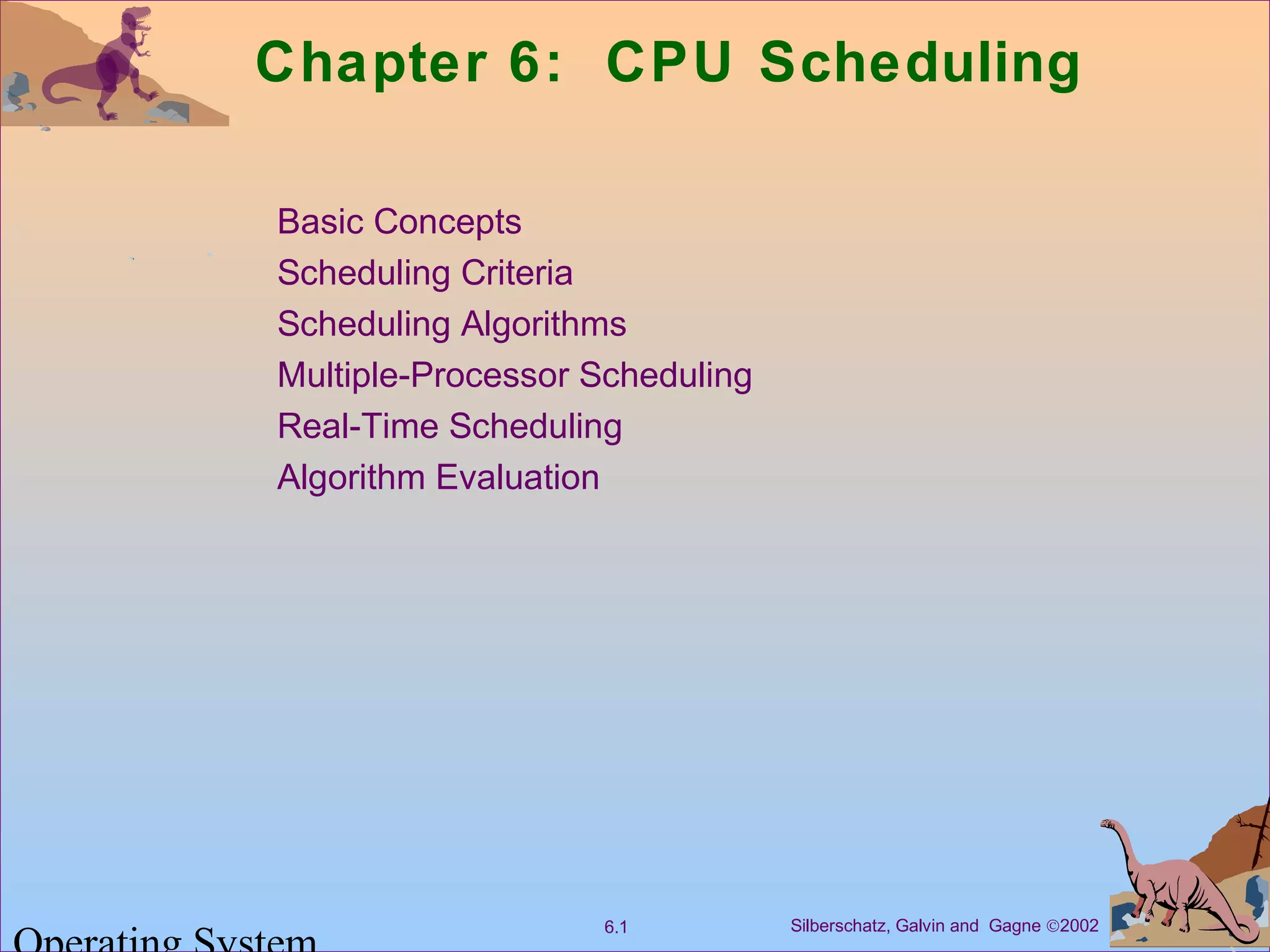 Chapter 6: CPU Scheduling

Basic Concepts
Scheduling Criteria
Scheduling Algorithms
Multiple-Processor Scheduling
Real-Time Scheduling
Algorithm Evaluation

Operating System

6.1

Silberschatz, Galvin and Gagne ©2002